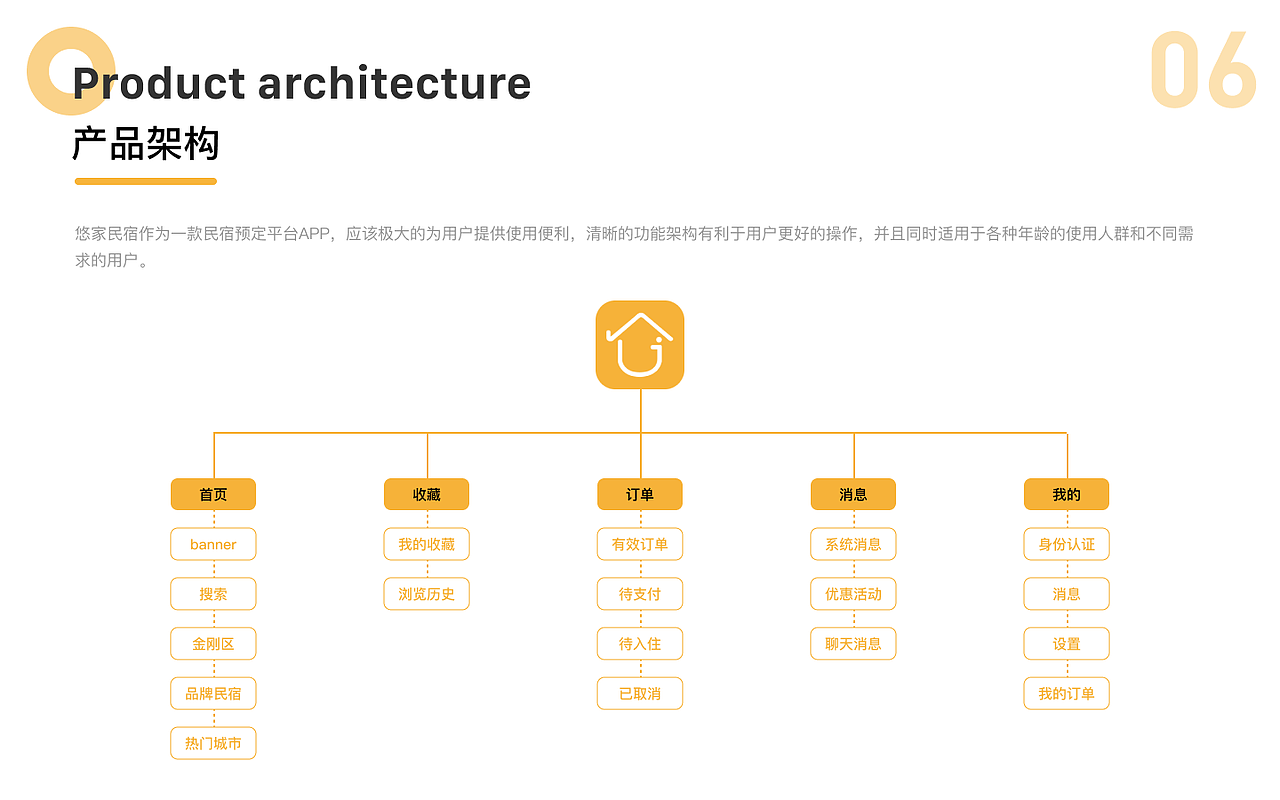 Product architecture

06

产品架构

悠家民宿作为一款民宿预定平台APP，应该极大的为用户提供使用便利，清晰的功能架构有利于用户更好的操作，并且同时适用于各种年龄的使用人群和不同需求的用户。

首页
banner
搜索
金刚区
品牌民宿
热门城市

收藏
我的收藏
浏览历史

订单
有效订单
待支付
待入住
已取消

消息
系统消息
优惠活动
聊天消息

我的
身份认证
消息
设置
我的订单